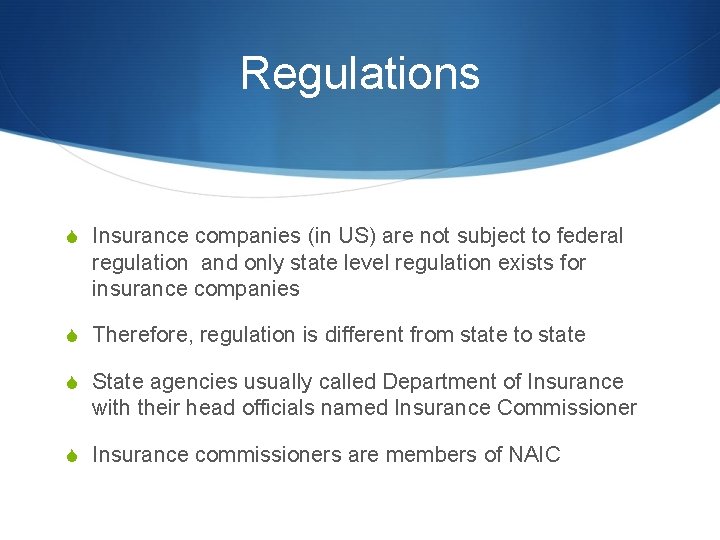 Regulations

Insurance companies (in US) are not subject to federal regulation and only state level regulation exists for insurance companies

Therefore, regulation is different from state to state

State agencies usually called Department of Insurance with their head officials named Insurance Commissioner

Insurance commissioners are members of NAIC